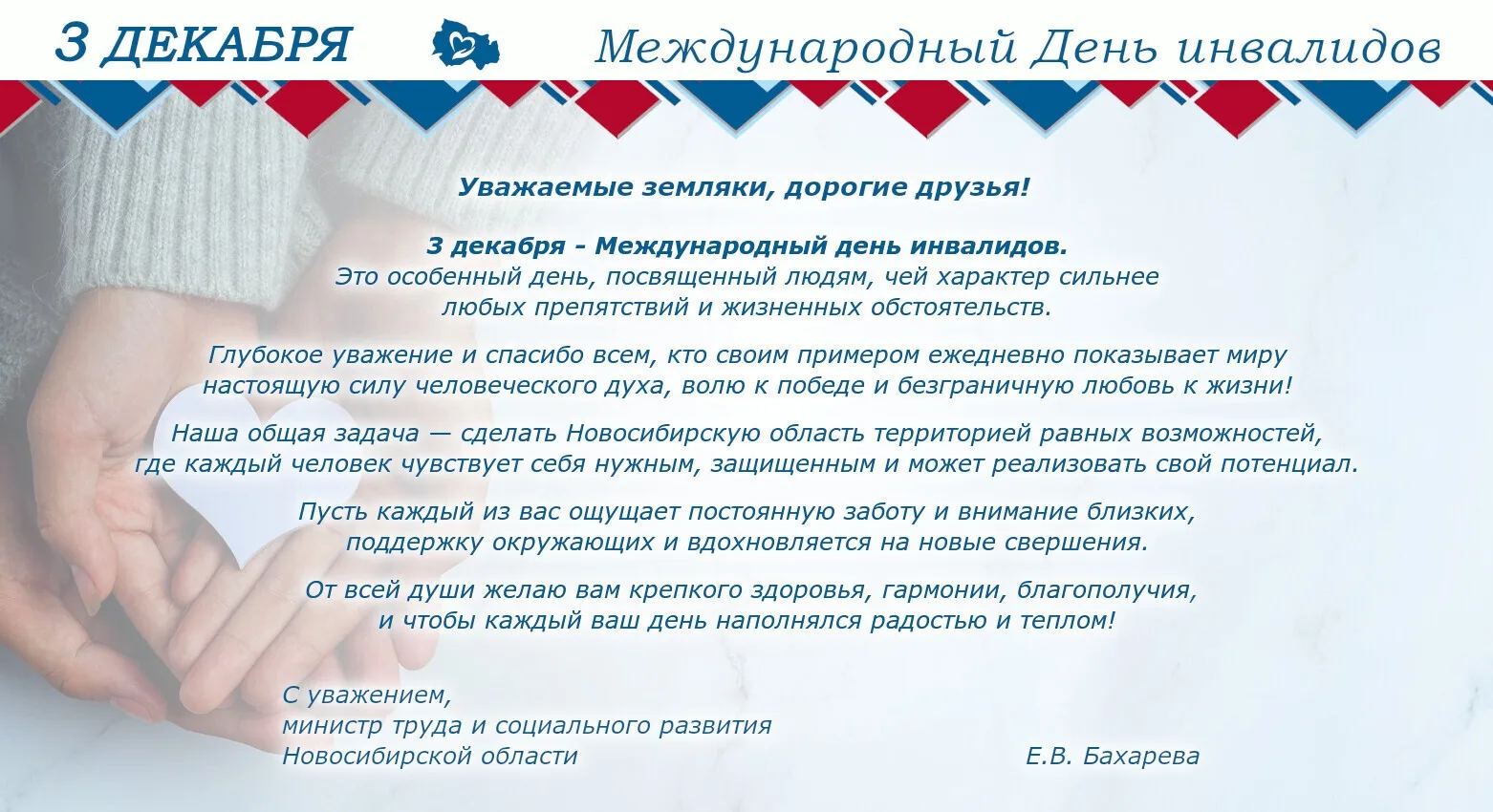 3 ДЕКАБРЯ

Международный День инвалидов

Уважаемые земляки, дорогие друзья!

3 декабря - Международный день инвалидов.
Это особенный день, посвященный людям, чей характер сильнее любых препятствий и жизненных обстоятельств.

Глубокое уважение и спасибо всем, кто своим примером ежедневно показывает миру настоящую силу человеческого духа, волю к победе и безграничную любовь к жизни!

Наша общая задача — сделать Новосибирскую область территорией равных возможностей, где каждый человек чувствует себя нужным, защищенным и может реализовать свой потенциал.

Пусть каждый из вас ощущает постоянную заботу и внимание близких, поддержку окружающих и вдохновляется на новые свершения.

От всей души желаю вам крепкого здоровья, гармонии, благополучия, и чтобы каждый ваш день наполнялся радостью и теплом!

С уважением,
министр труда и социального развития
Новосибирской области

Е.В. Бахарева